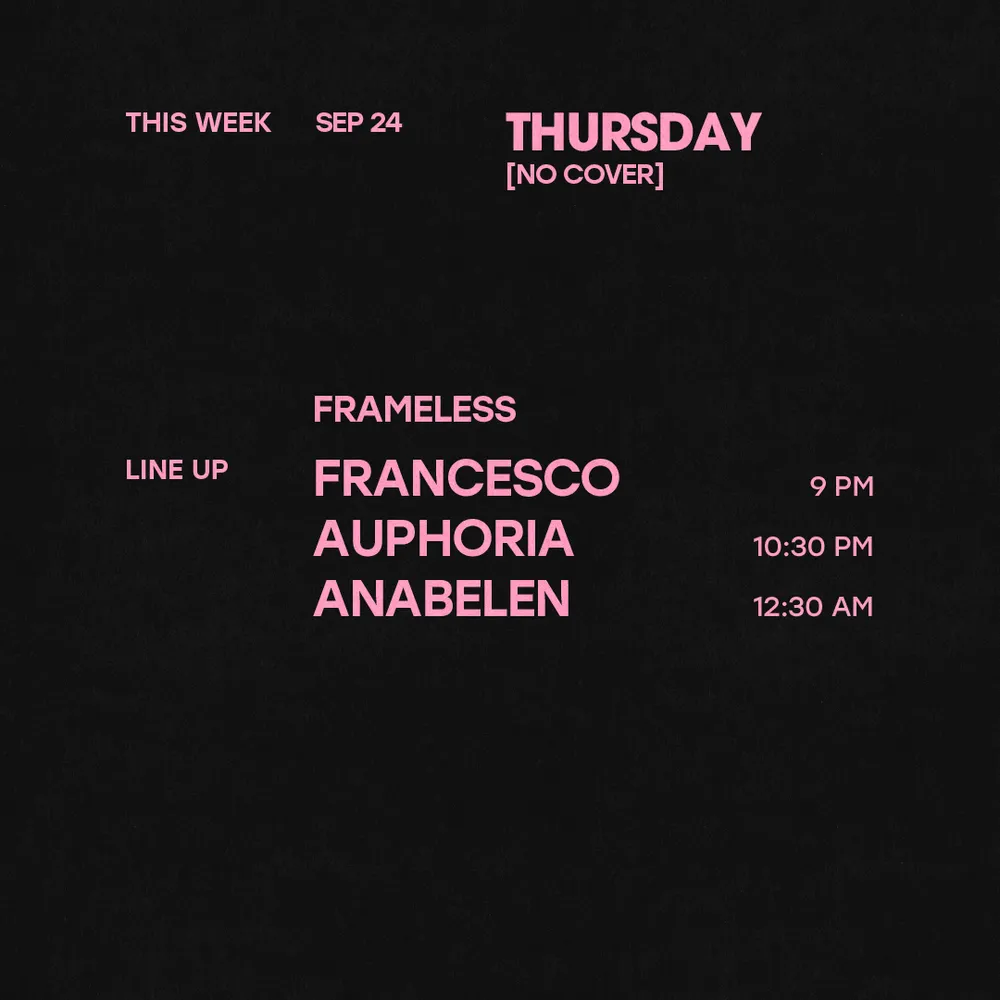 THIS WEEK SEP 24 THURSDAY
[NO COVER]

FRAMELESS

LINE UP
FRANCESCO 9 PM
AUPHORIA 10:30 PM
ANABELEN 12:30 AM